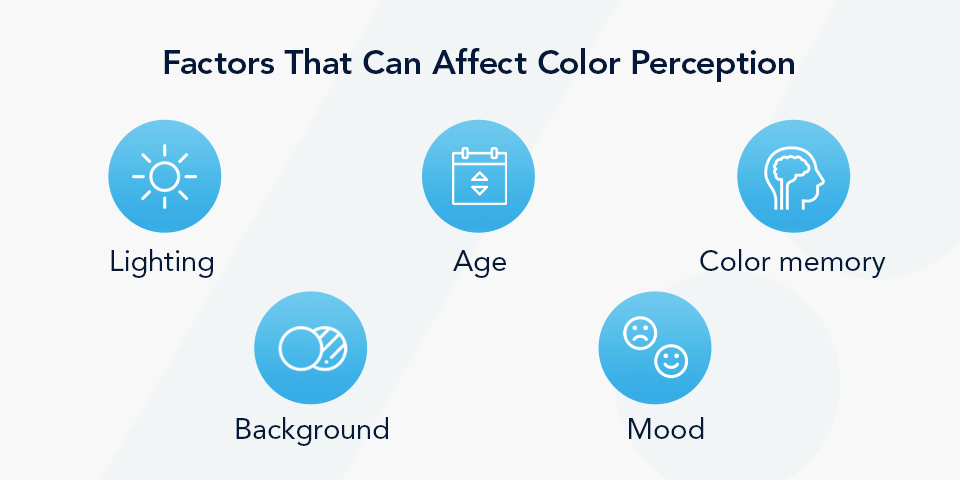 Factors That Can Affect Color Perception

Lighting

Age

Color memory

Background

Mood